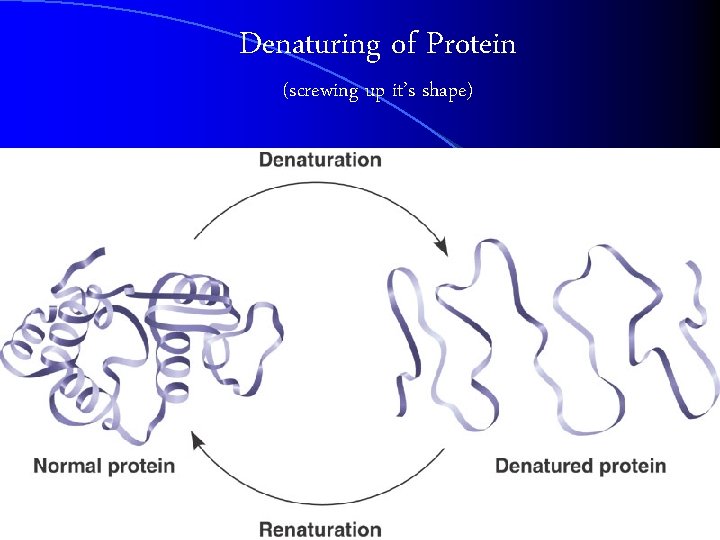 Denaturing of Protein

(screwing up it's shape)

Denaturation

Normal protein

Denatured protein

Renaturation